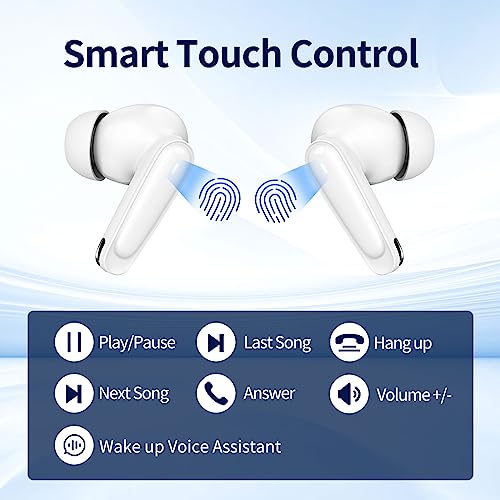 Smart Touch Control

Play/Pause
Last Song
Hang up
Next Song
Answer
Volume +/-
Wake up Voice Assistant